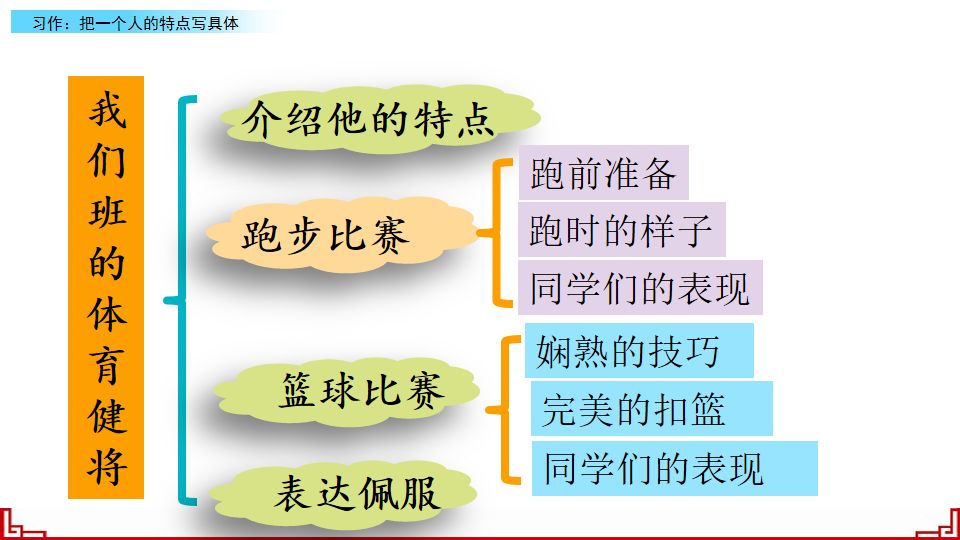 习作：把一个人的特点写具体

我们班的体育健将

介绍他的特点

跑步比赛

跑前准备

跑时的样子

同学们的表现

篮球比赛

娴熟的技巧

完美的扣篮

同学们的表现

表达佩服